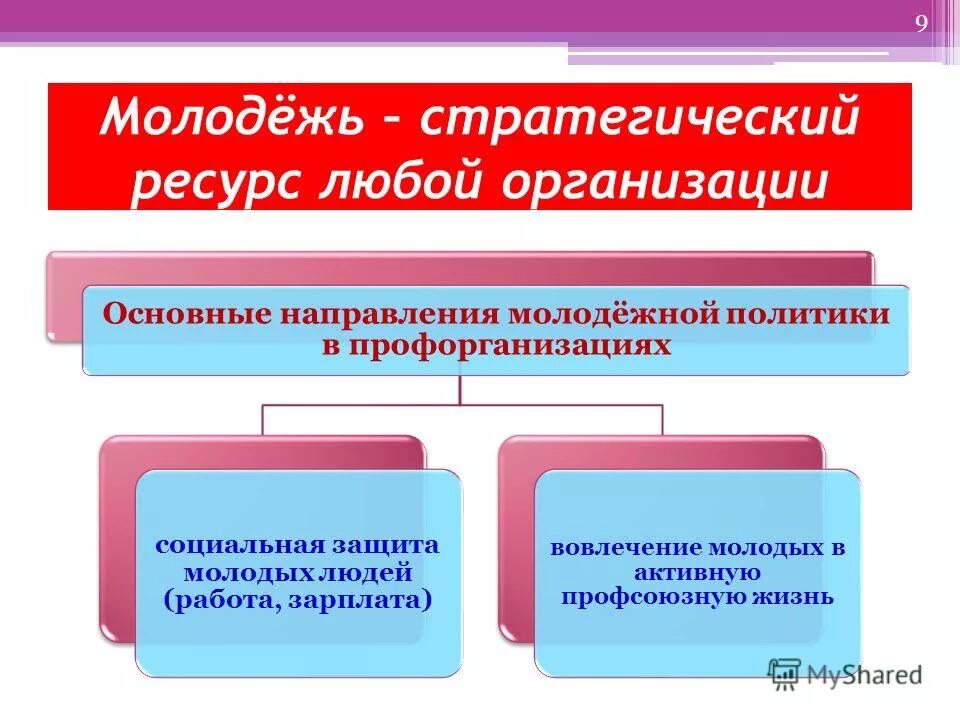 9

Молодёжь – стратегический ресурс любой организации

Основные направления молодёжной политики в профорганизациях

социальная защита молодых людей (работа, зарплата)

вовлечение молодых в активную профсоюзную жизнь

MyShared